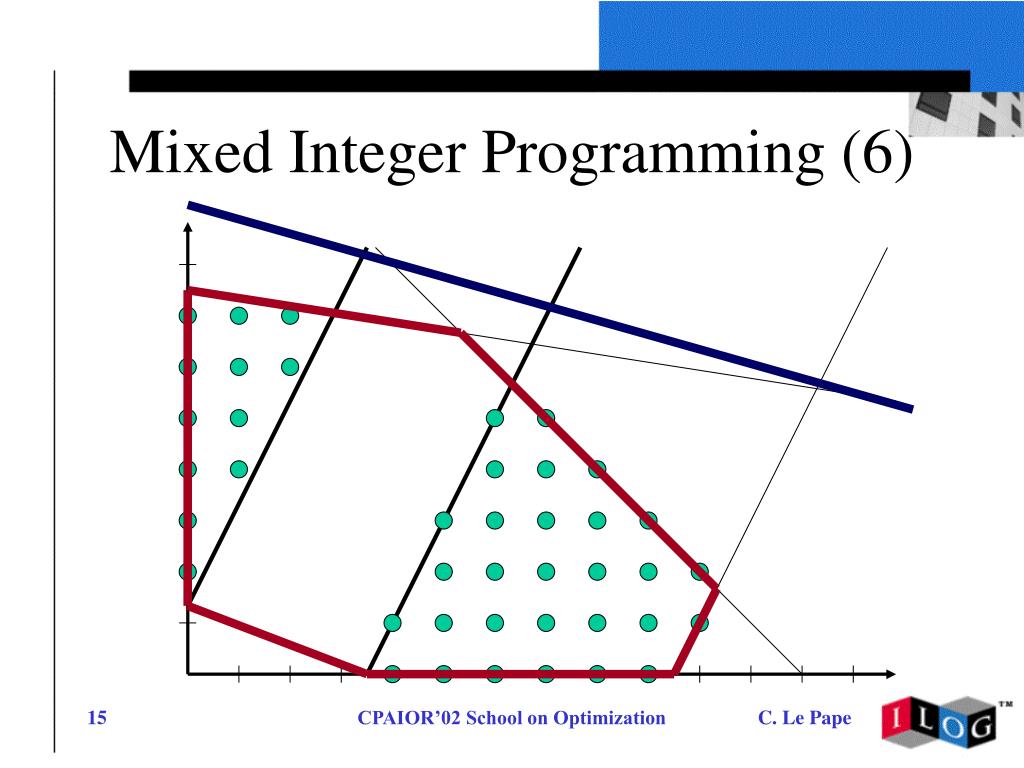 Mixed Integer Programming (6)

15

CPAIOR'02 School on Optimization

C. Le Pape

ILOG™